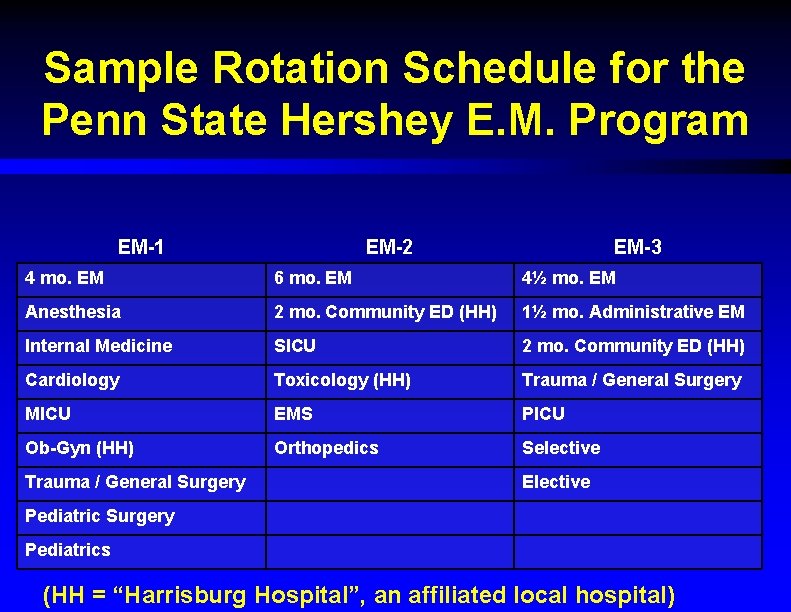 Sample Rotation Schedule for the Penn State Hershey E.M. Program

| EM-1 | EM-2 | EM-3 |
|---|---|---|
| 4 mo. EM | 6 mo. EM | 4½ mo. EM |
| Anesthesia | 2 mo. Community ED (HH) | 1½ mo. Administrative EM |
| Internal Medicine | SICU | 2 mo. Community ED (HH) |
| Cardiology | Toxicology (HH) | Trauma / General Surgery |
| MICU | EMS | PICU |
| Ob-Gyn (HH) | Orthopedics | Selective |
| Trauma / General Surgery | | Elective |
| Pediatric Surgery | | |
| Pediatrics | | |

(HH = “Harrisburg Hospital”, an affiliated local hospital)